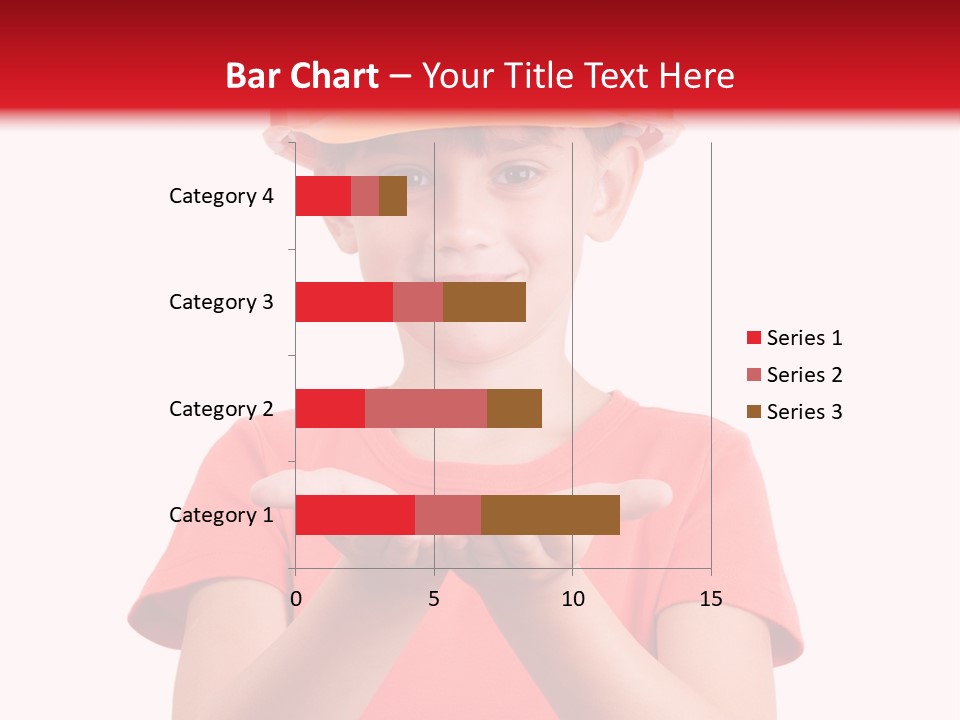 Bar Chart – Your Title Text Here

Category 4
Category 3
Category 2
Category 1

0
5
10
15

Series 1
Series 2
Series 3